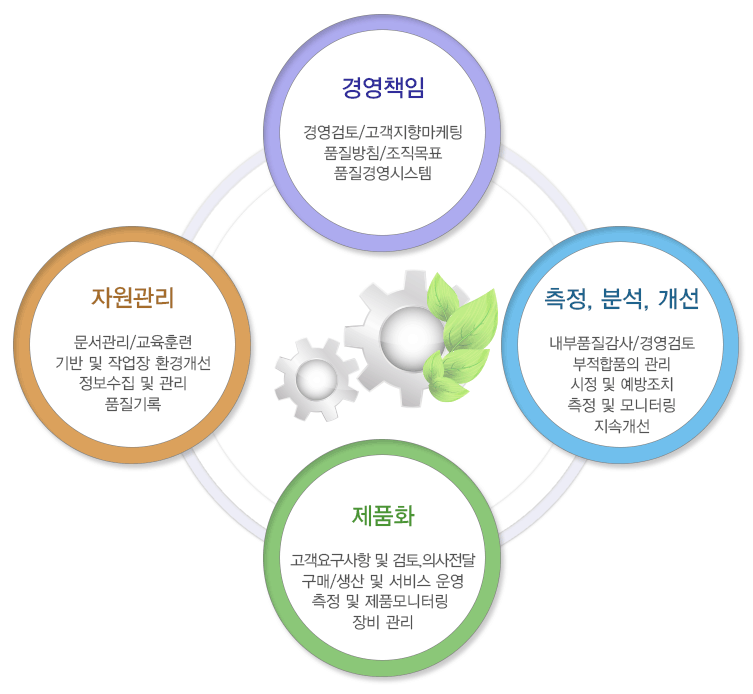 경영책임

경영검토/고객지향마케팅
품질방침/조직목표
품질경영시스템

자원관리

문서관리/교육훈련
기반 및 작업장 환경개선
정보수집 및 관리
품질기록

측정, 분석, 개선

내부품질감사/경영검토
부적합품의 관리
시정 및 예방조치
측정 및 모니터링
지속개선

제품화

고객요구사항 및 검토,의사전달
구매/생산 및 서비스 운영
측정 및 제품모니터링
장비 관리